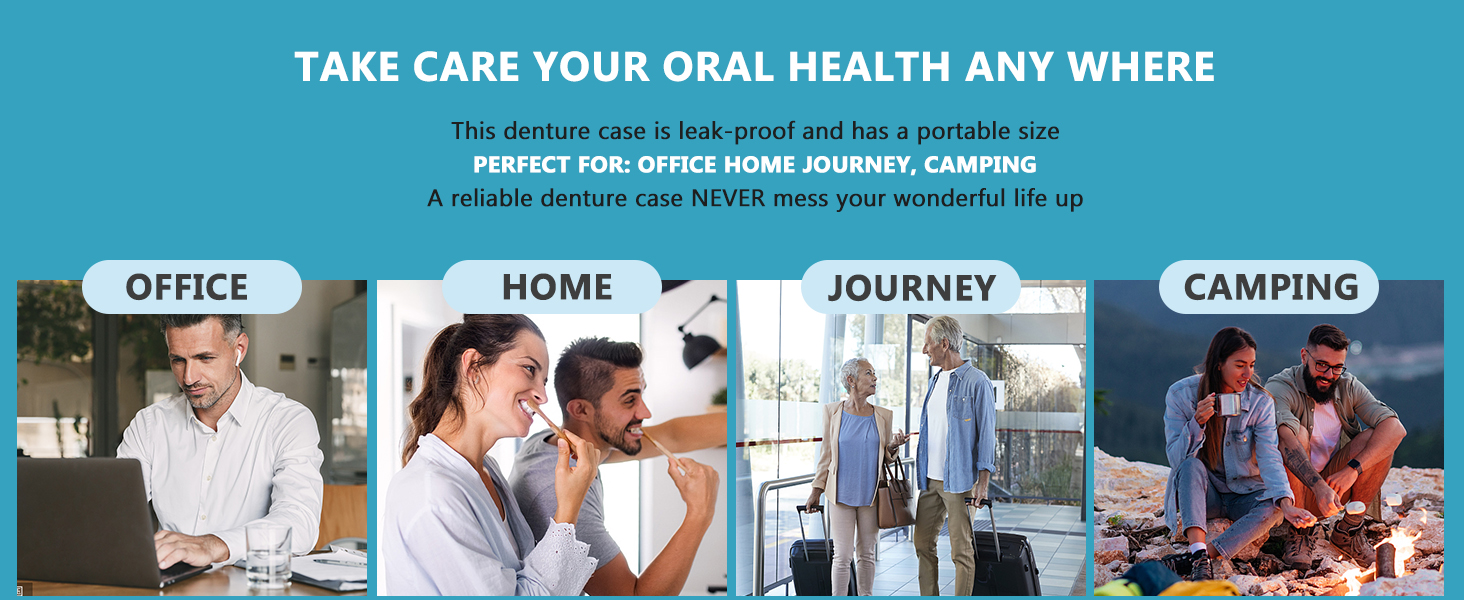 TAKE CARE YOUR ORAL HEALTH ANY WHERE

This denture case is leak-proof and has a portable size
PERFECT FOR: OFFICE HOME JOURNEY, CAMPING
A reliable denture case NEVER mess your wonderful life up

OFFICE

HOME

JOURNEY

CAMPING